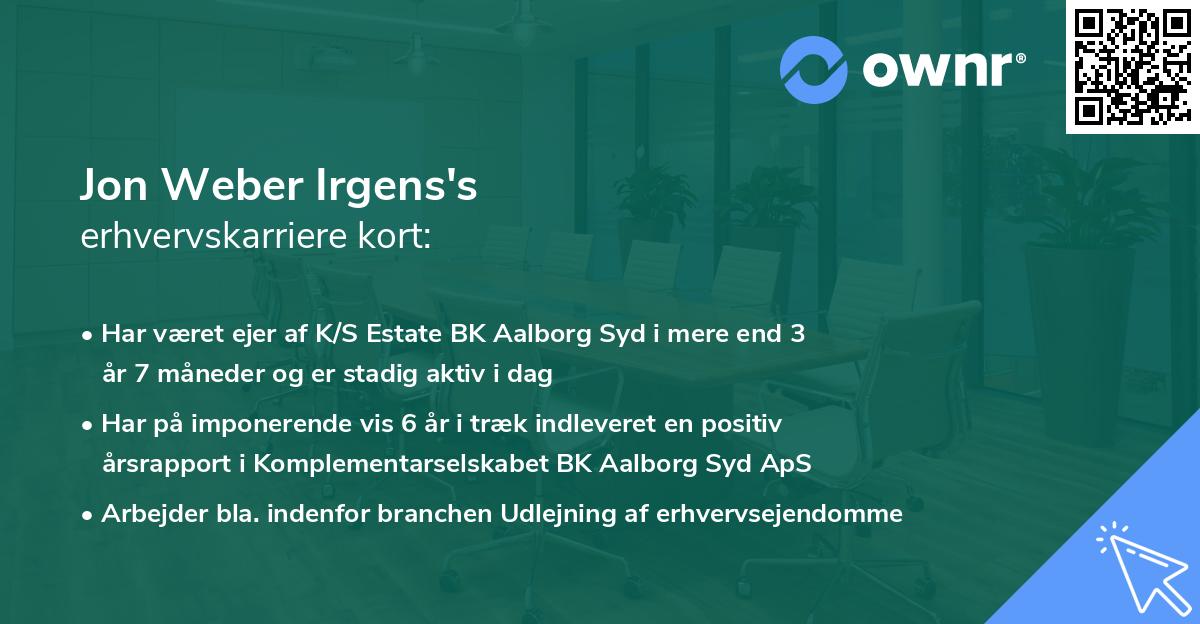 ownr®

Jon Weber Irgens's
erhvervskarriere kort:

• Har været ejer af K/S Estate BK Aalborg Syd i mere end 3 år 7 måneder og er stadig aktiv i dag

• Har på imponerende vis 6 år i træk indleveret en positiv årsrapport i Komplementarselskabet BK Aalborg Syd ApS

• Arbejder bla. indenfor branchen Udlejning af erhvervsejendomme